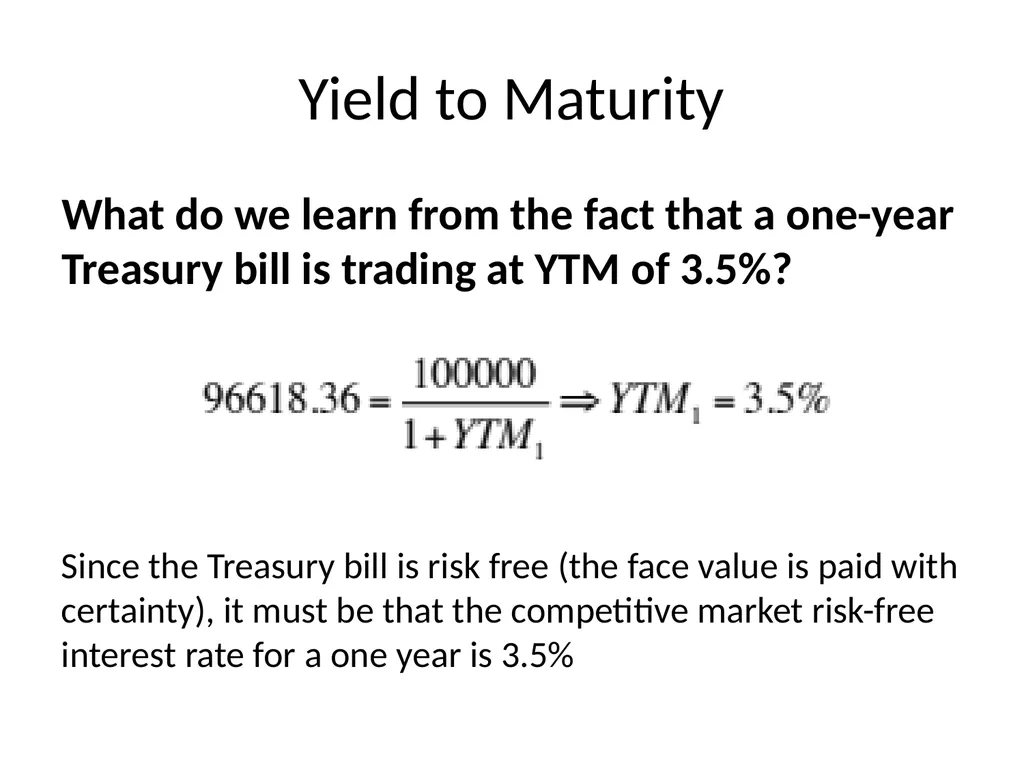 Yield to Maturity

What do we learn from the fact that a one-year Treasury bill is trading at YTM of 3.5%?

$96618.36 = \frac{100000}{1+YTM_1} \Rightarrow YTM_1 = 3.5\%$

Since the Treasury bill is risk free (the face value is paid with certainty), it must be that the competitive market risk-free interest rate for a one year is 3.5%